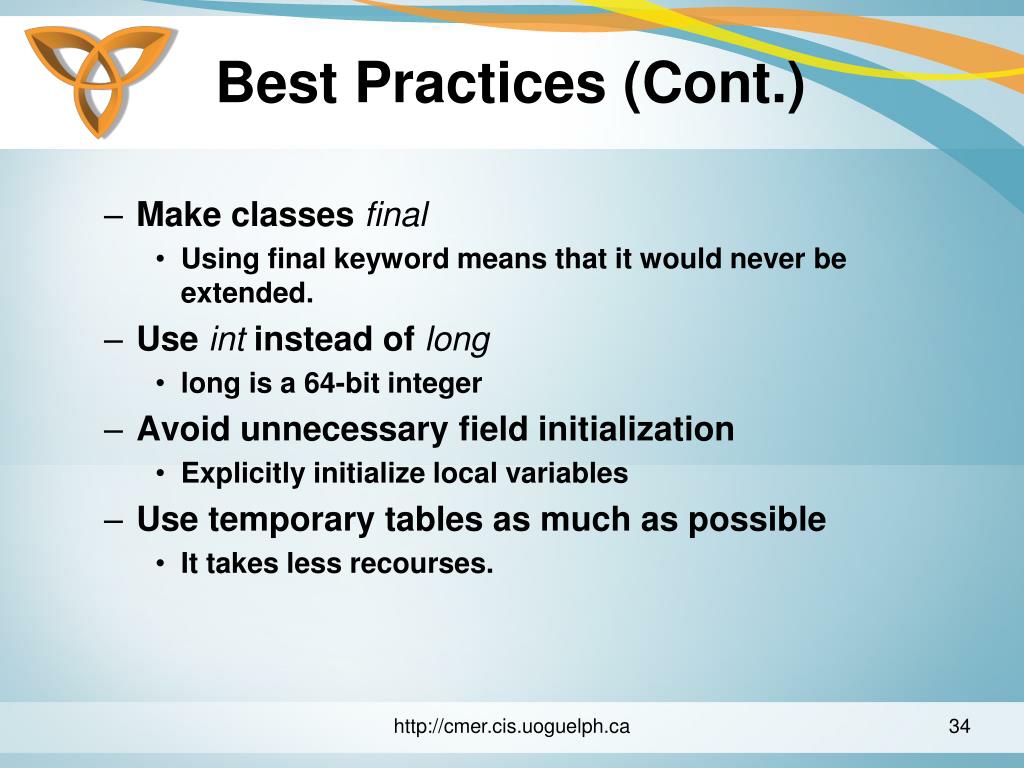 Best Practices (Cont.)

– Make classes final
• Using final keyword means that it would never be extended.
– Use int instead of long
• long is a 64-bit integer
– Avoid unnecessary field initialization
• Explicitly initialize local variables
– Use temporary tables as much as possible
• It takes less recourses.

http://cmer.cis.uoguelph.ca

34